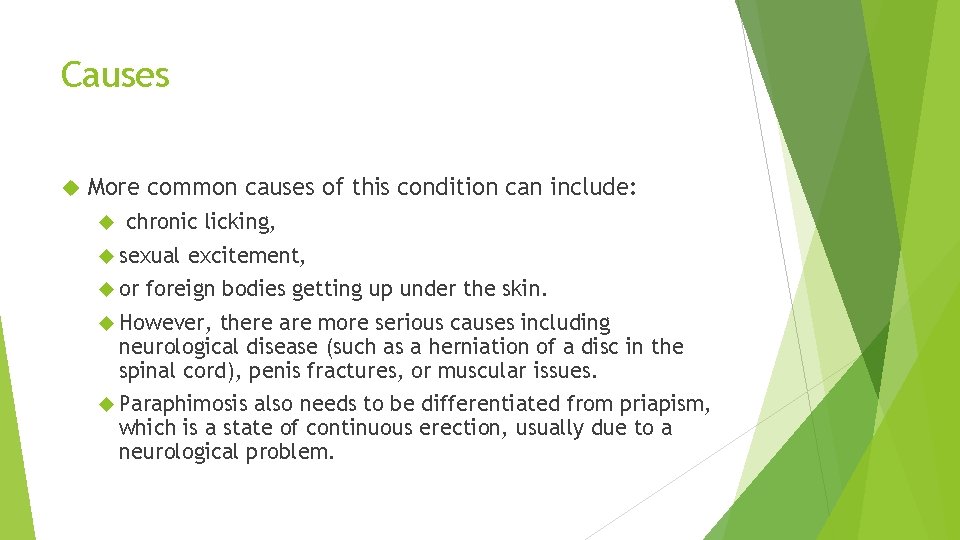 Causes

More common causes of this condition can include:

chronic licking,

sexual excitement,

or foreign bodies getting up under the skin.

However, there are more serious causes including neurological disease (such as a herniation of a disc in the spinal cord), penis fractures, or muscular issues.

Paraphimosis also needs to be differentiated from priapism, which is a state of continuous erection, usually due to a neurological problem.